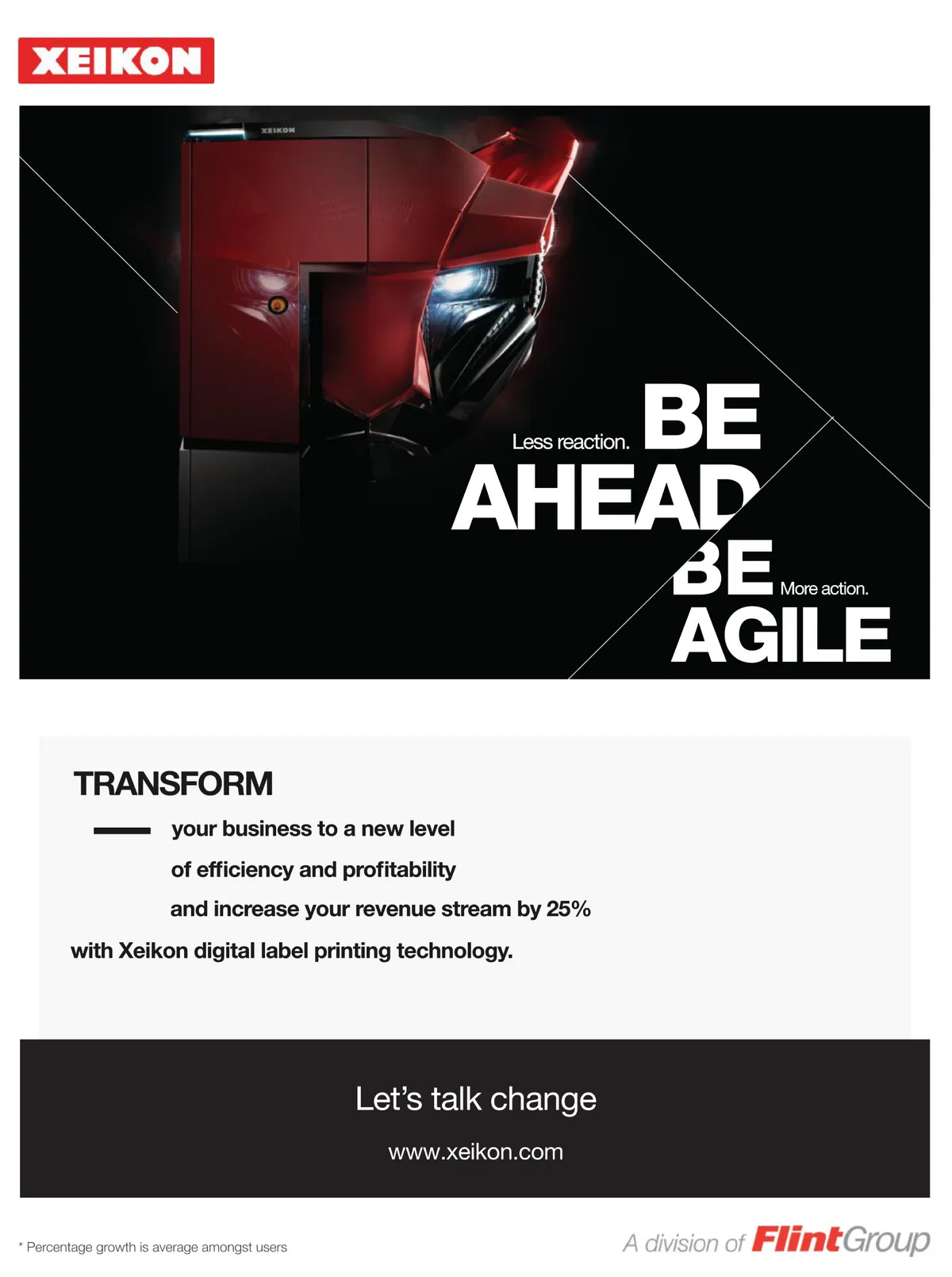 XEIKON

XEIKON

Less reaction. BE AHEAD

BE More action. AGILE

TRANSFORM

your business to a new level of efficiency and profitability and increase your revenue stream by 25% with Xeikon digital label printing technology.

Let's talk change

www.xeikon.com

* Percentage growth is average amongst users

A division of FlintGroup